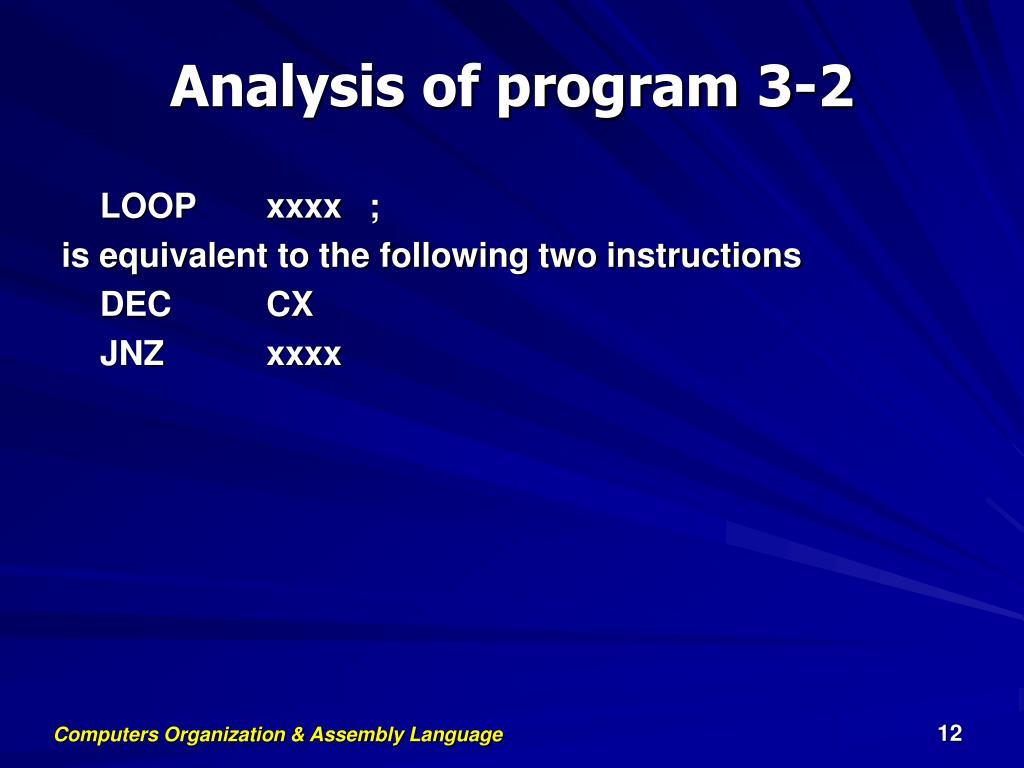 Analysis of program 3-2

LOOP xxxx ;
is equivalent to the following two instructions
DEC CX
JNZ xxxx

Computers Organization & Assembly Language

12